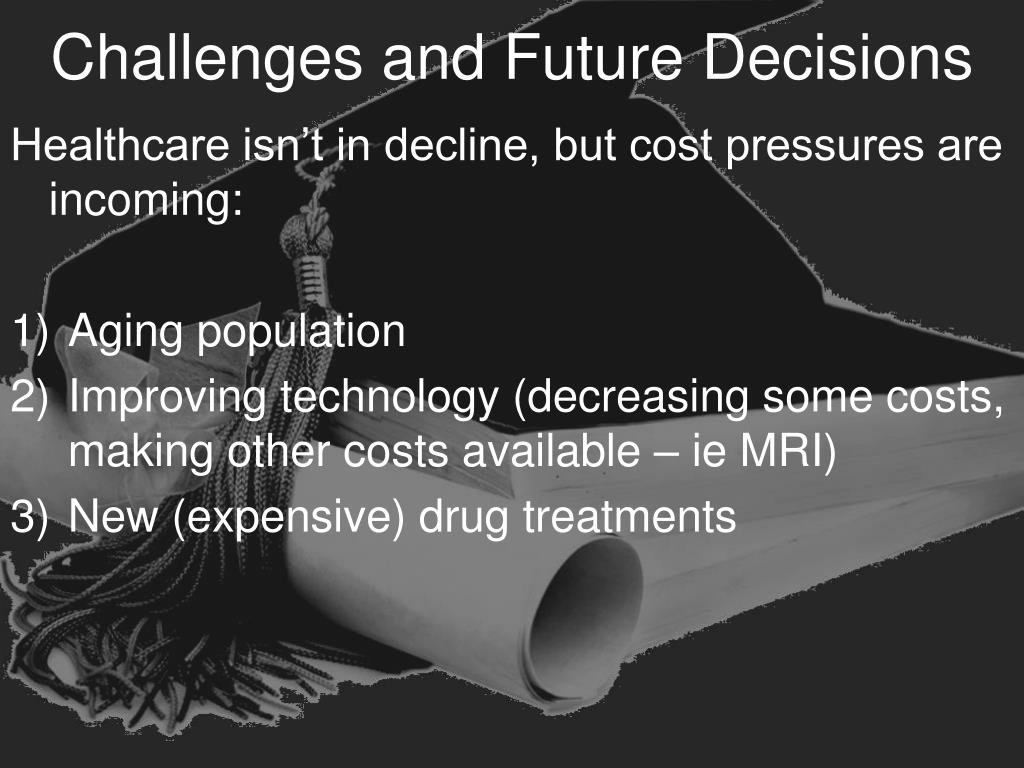 Challenges and Future Decisions

Healthcare isn’t in decline, but cost pressures are incoming:

1) Aging population
2) Improving technology (decreasing some costs, making other costs available – ie MRI)
3) New (expensive) drug treatments